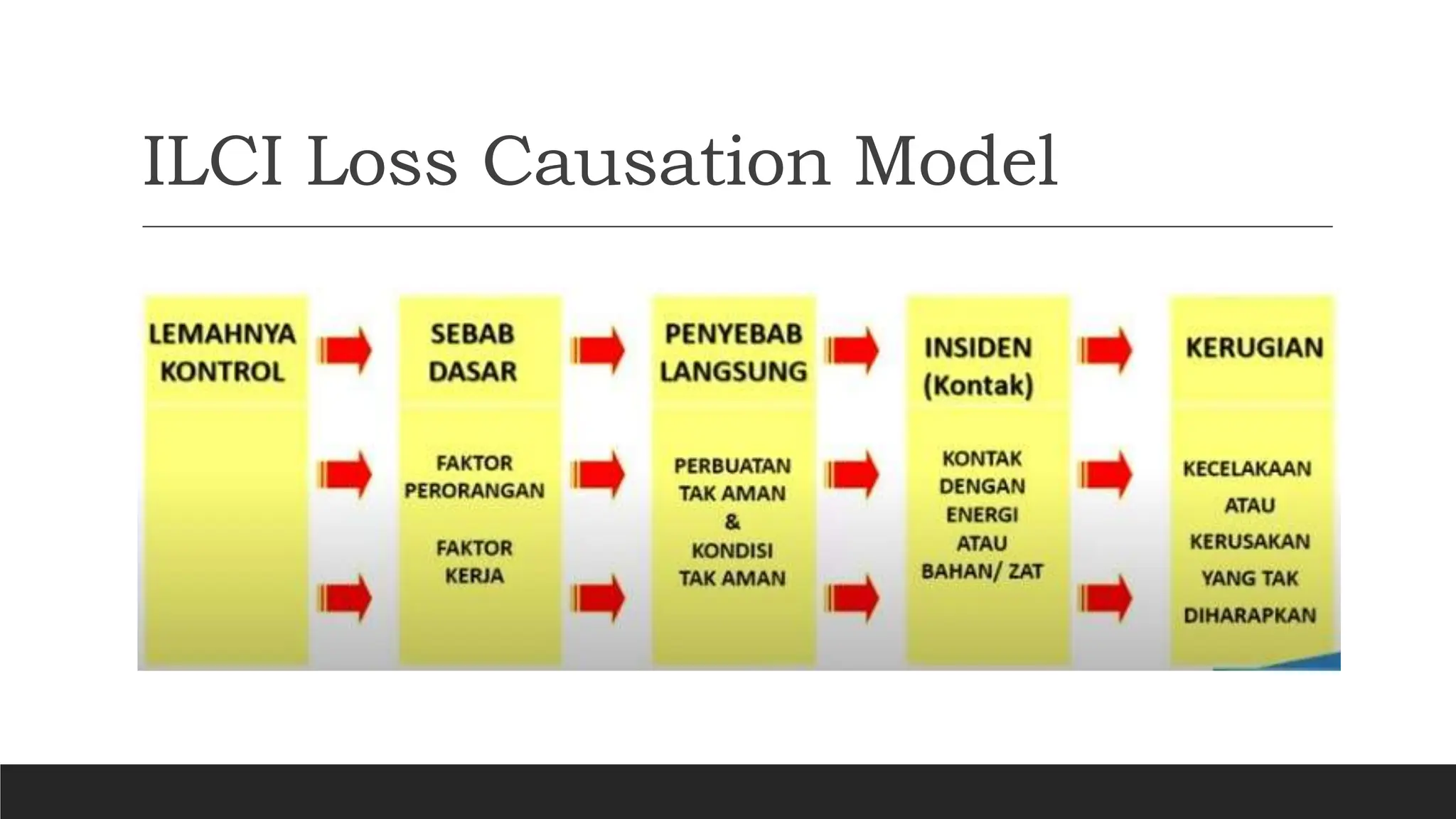 ILCI Loss Causation Model

LEMAHNYA KONTROL

SEBAB DASAR

FAKTOR PERORANGAN

FAKTOR KERJA

PENYEBAB LANGSUNG

PERBUATAN TAK AMAN & KONDISI TAK AMAN

INSIDEN (Kontak)

KONTAK DENGAN ENERGI ATAU BAHAN/ ZAT

KERUGIAN

KECELAKAAN ATAU KERUSAKAN YANG TAK DIHARAPKAN